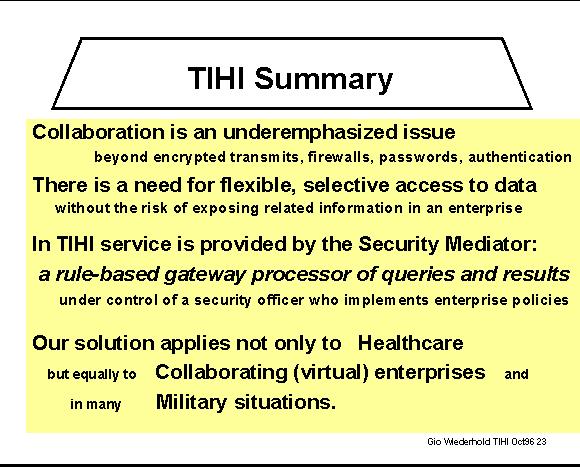 TIHI Summary

Collaboration is an underemphasized issue
beyond encrypted transmits, firewalls, passwords, authentication

There is a need for flexible, selective access to data
without the risk of exposing related information in an enterprise

In TIHI service is provided by the Security Mediator:
a rule-based gateway processor of queries and results
under control of a security officer who implements enterprise policies

Our solution applies not only to Healthcare
but equally to Collaborating (virtual) enterprises and
in many Military situations.

Gio Wiederhold TIHI Oct96 23